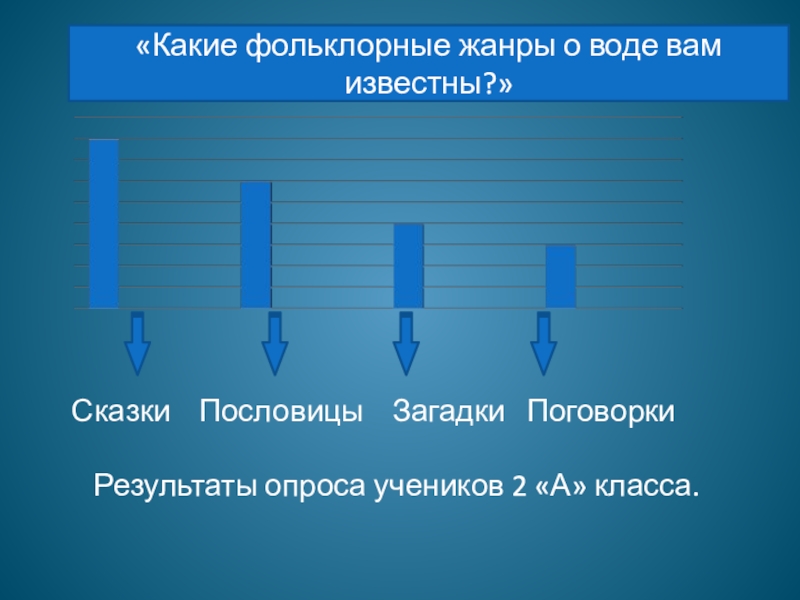 «Какие фольклорные жанры о воде вам известны?»

Сказки Пословицы Загадки Поговорки

Результаты опроса учеников 2 «А» класса.